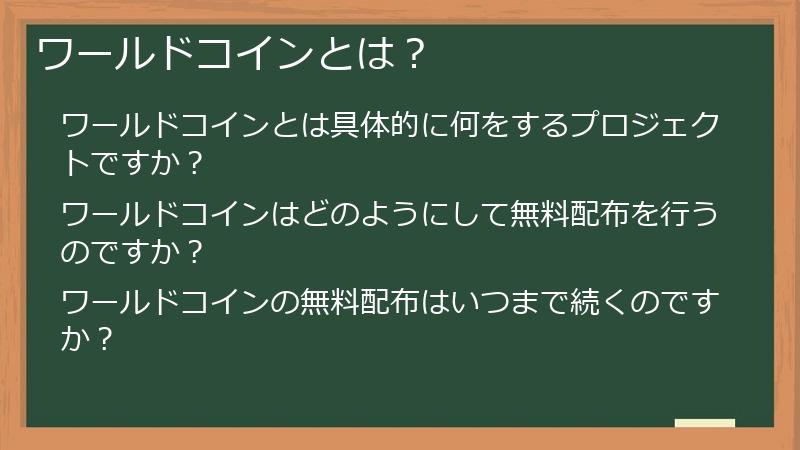 ワールドコインとは？

ワールドコインとは具体的に何をするプロジェクトですか？

ワールドコインはどのようにして無料配布を行うのですか？

ワールドコインの無料配布はいつまで続くのですか？